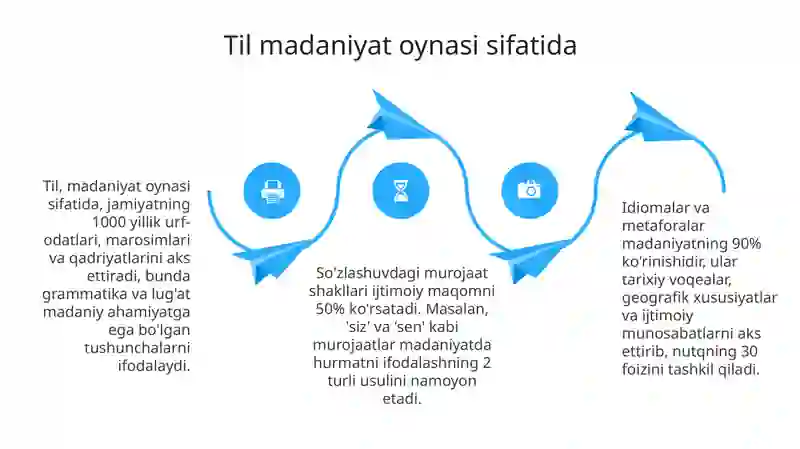 Til madaniyat oynasi sifatida

Til, madaniyat oynasi sifatida, jamiyatning 1000 yillik urf-odatlari, marosimlari va qadriyatlarini aks ettiradi, bunda grammatika va lug'at madaniy ahamiyatga ega bo'lgan tushunchalarni ifodalaydi.

So'zlashuvdagi murojaat shakllari ijtimoiy maqomni 50% ko'rsatadi. Masalan, 'siz' va 'sen' kabi murojaatlar madaniyatda hurmatni ifodalashning 2 turli usulini namoyon etadi.

Idiomalar va metaforalar madaniyatning 90% ko'rinishidir, ular tarixiy voqealar, geografik xususiyatlar va ijtimoiy munosabatlarni aks ettirib, nutqning 30 foizini tashkil qiladi.